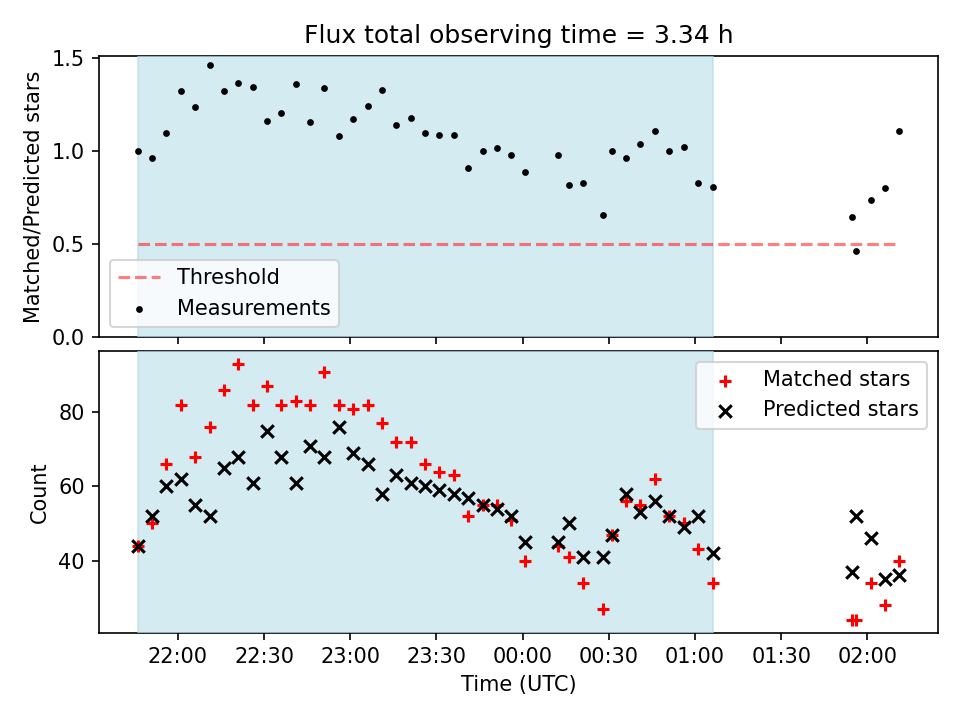 Flux total observing time = 3.34 h

Matched/Predicted stars

1.5
1.0
0.5
0.0

Threshold
Measurements

Count

80
60
40

Matched stars
Predicted stars

22:00
22:30
23:00
23:30
00:00
00:30
01:00
01:30
02:00

Time (UTC)